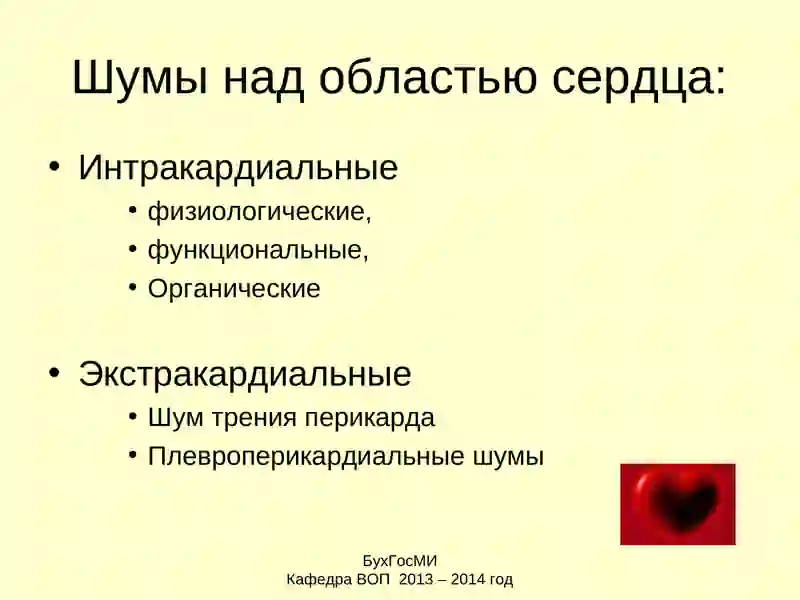 Шумы над областью сердца:

• Интракардиальные
  • физиологические,
  • функциональные,
  • Органические

• Экстракардиальные
  • Шум трения перикарда
  • Плевроперикардиальные шумы

БухГосМИ
Кафедра ВОП 2013 – 2014 год